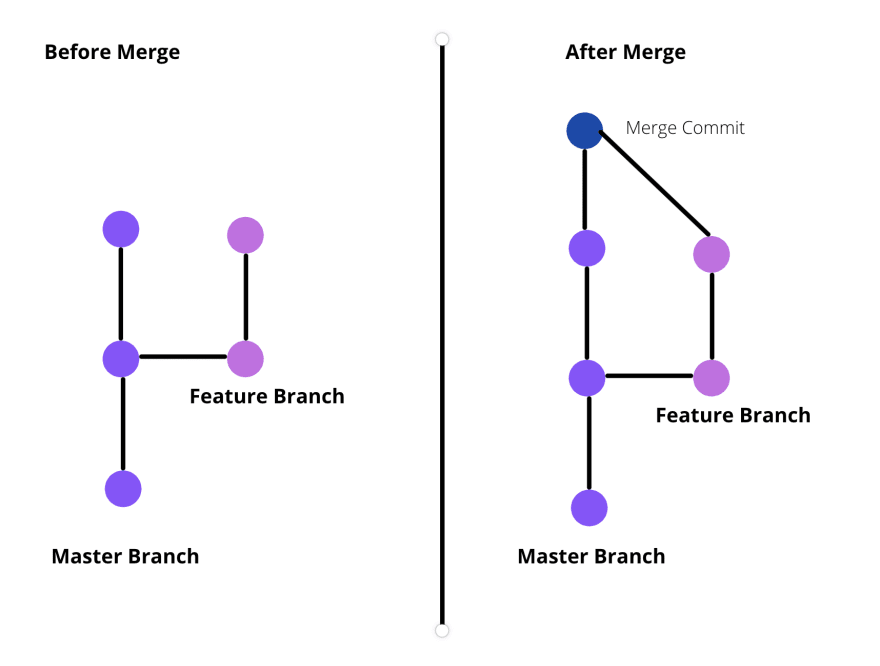 Before Merge

Feature Branch

Master Branch

After Merge

Merge Commit

Feature Branch

Master Branch